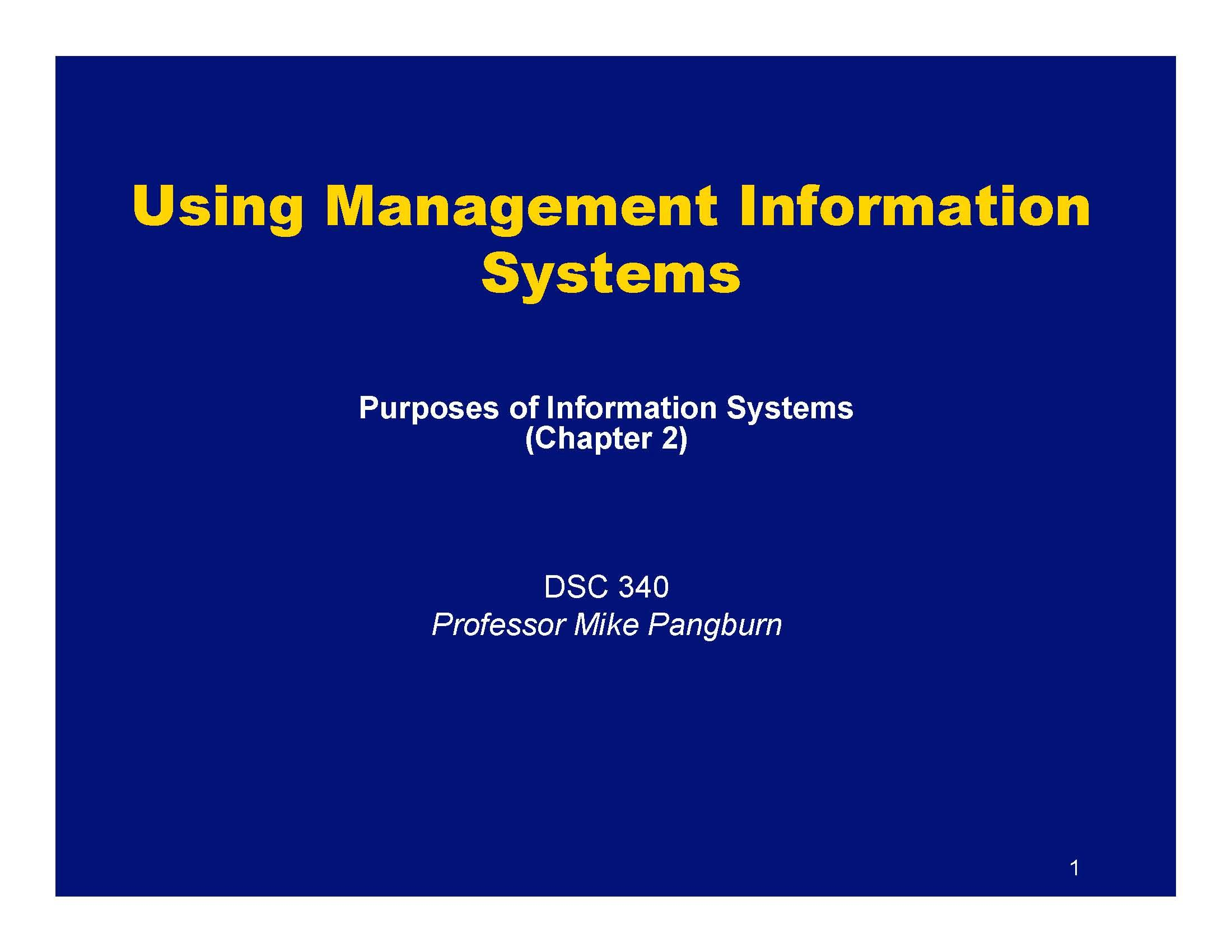 Using Management Information Systems

Purposes of Information Systems
(Chapter 2)

DSC 340
Professor Mike Pangburn

1